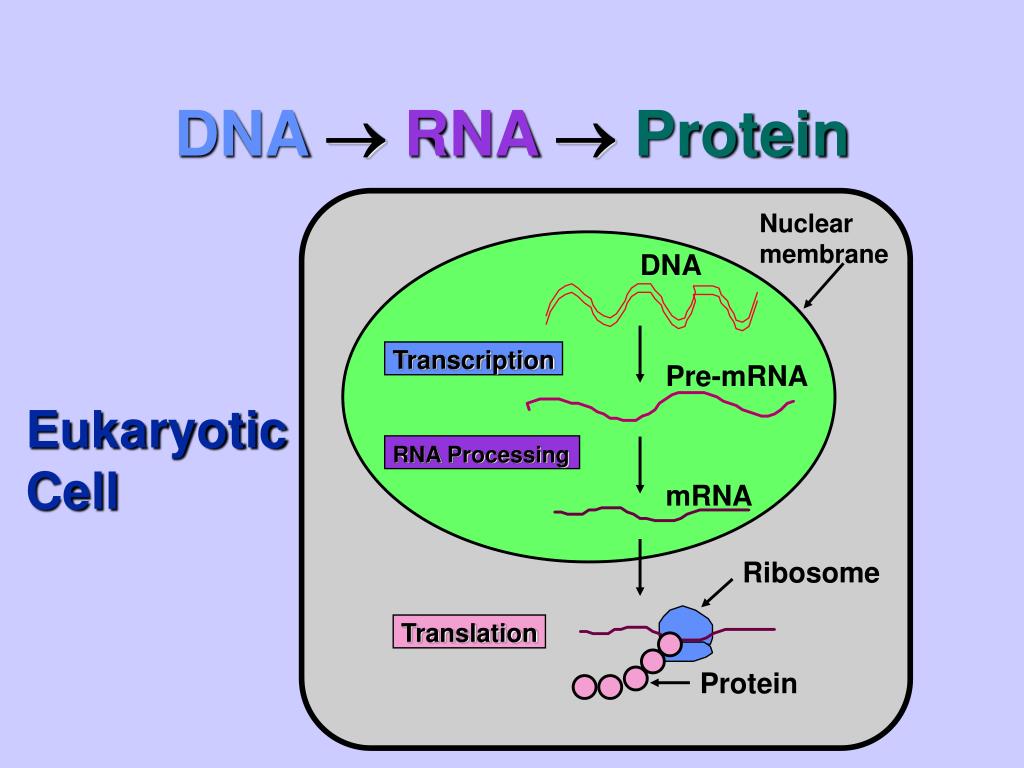 DNA → RNA → Protein

Eukaryotic Cell

Nuclear membrane

DNA

Transcription

Pre-mRNA

RNA Processing

mRNA

Ribosome

Translation

Protein